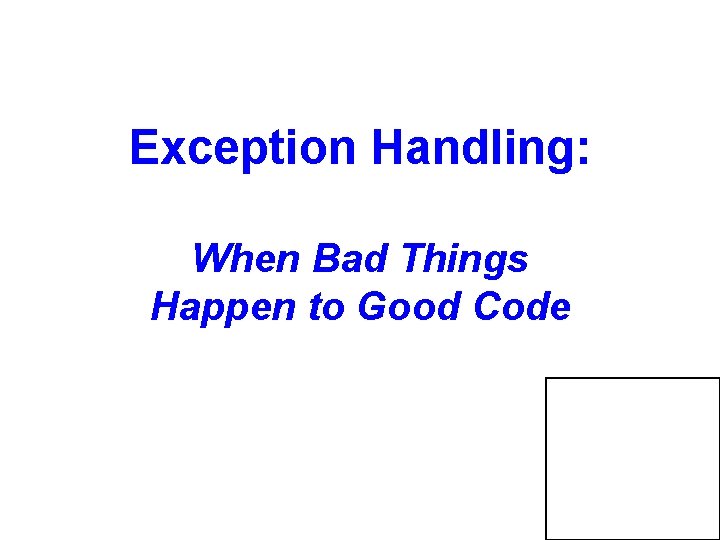 Exception Handling:

When Bad Things Happen to Good Code